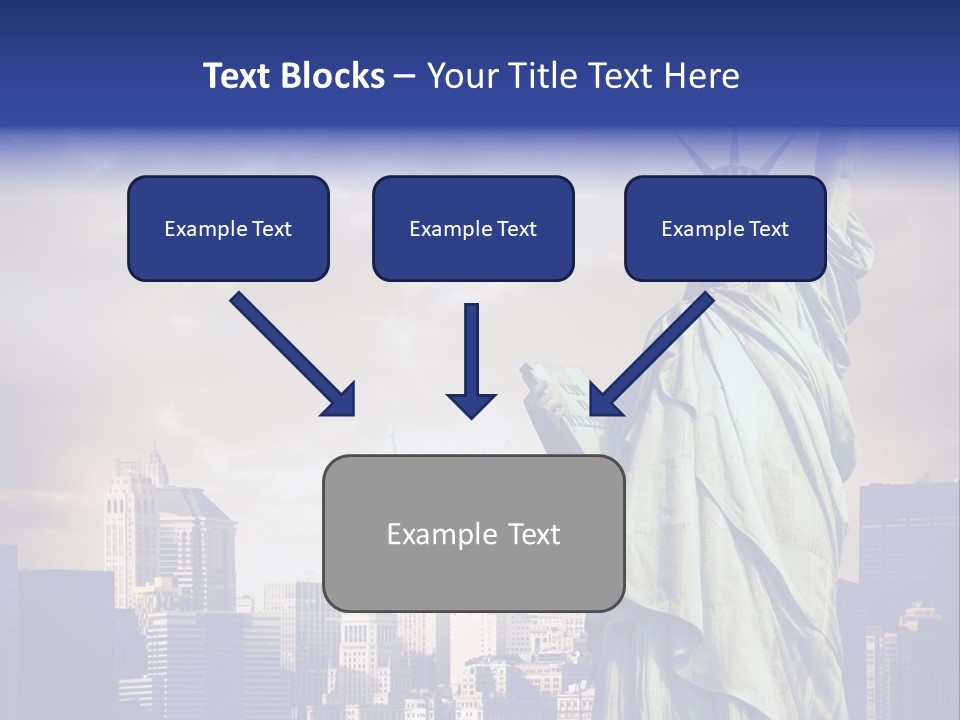 Text Blocks – Your Title Text Here

Example Text

Example Text

Example Text

Example Text